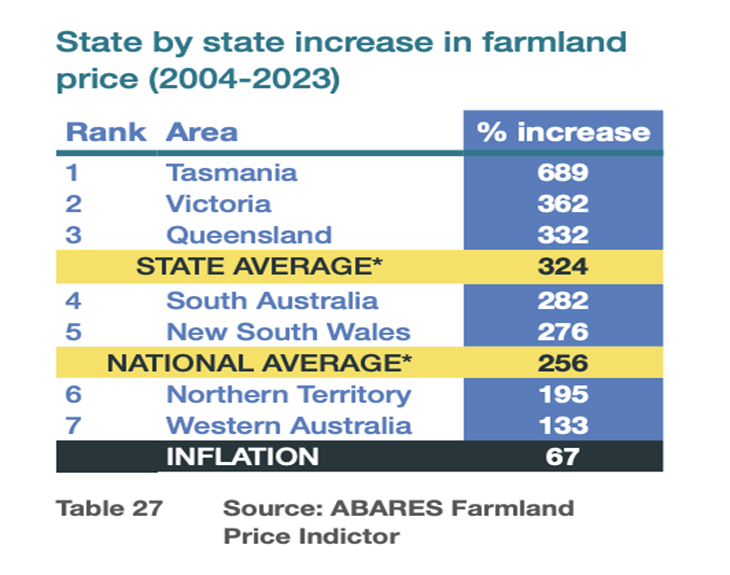 State by state increase in farmland price (2004-2023)

| Rank | Area | % increase |
|---|---|---|
| 1 | Tasmania | 689 |
| 2 | Victoria | 362 |
| 3 | Queensland | 332 |
| | STATE AVERAGE* | 324 |
| 4 | South Australia | 282 |
| 5 | New South Wales | 276 |
| | NATIONAL AVERAGE* | 256 |
| 6 | Northern Territory | 195 |
| 7 | Western Australia | 133 |
| | INFLATION | 67 |

Table 27 Source: ABARES Farmland Price Indictor